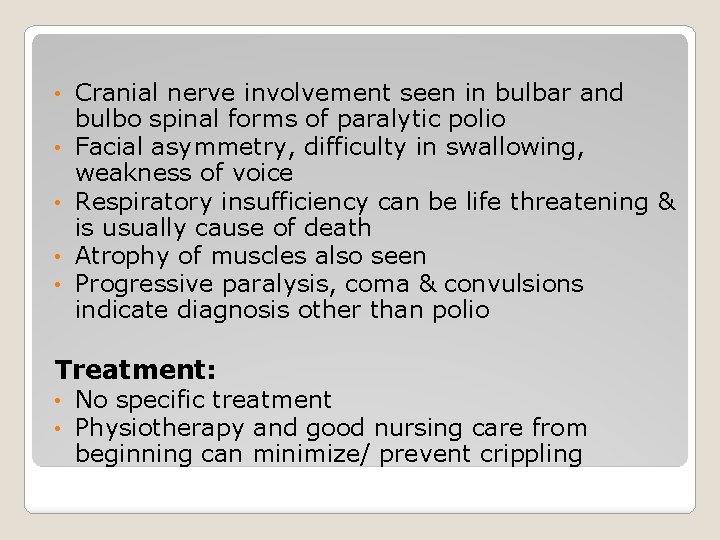 • Cranial nerve involvement seen in bulbar and bulbo spinal forms of paralytic polio
• Facial asymmetry, difficulty in swallowing, weakness of voice
• Respiratory insufficiency can be life threatening & is usually cause of death
• Atrophy of muscles also seen
• Progressive paralysis, coma & convulsions indicate diagnosis other than polio

Treatment:
• No specific treatment
• Physiotherapy and good nursing care from beginning can minimize/ prevent crippling